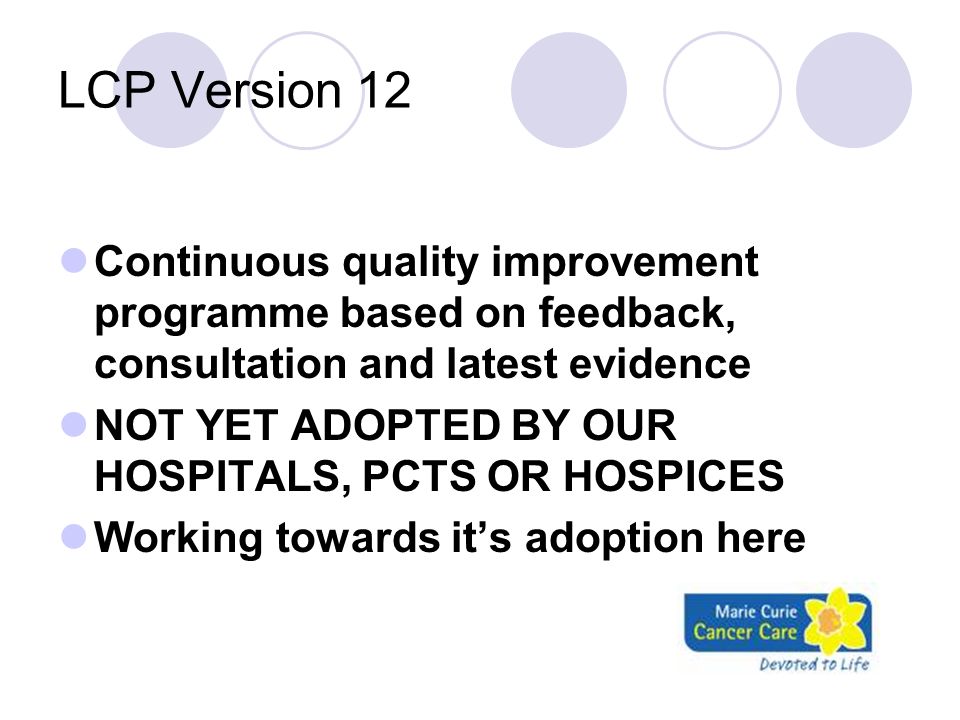 LCP Version 12

Continuous quality improvement programme based on feedback, consultation and latest evidence

NOT YET ADOPTED BY OUR HOSPITALS, PCTS OR HOSPICES

Working towards it's adoption here

Marie Curie Cancer Care
Devoted to Life